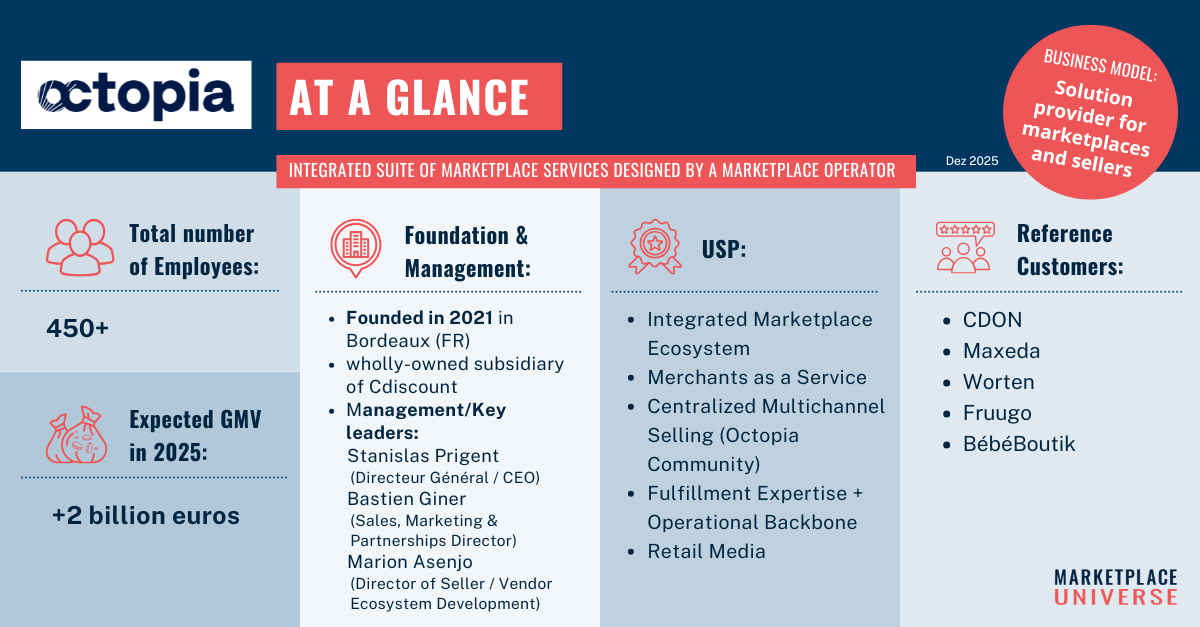 octopia

AT A GLANCE

INTEGRATED SUITE OF MARKETPLACE SERVICES DESIGNED BY A MARKETPLACE OPERATOR

Dez 2025

BUSINESS MODEL: Solution provider for marketplaces and sellers

Total number of Employees:

450+

Expected GMV in 2025:

+2 billion euros

Foundation & Management:

- Founded in 2021 in Bordeaux (FR)
- wholly-owned subsidiary of Cdiscount
- Management/Key leaders:
Stanislas Prigent (Directeur Général / CEO)
Bastien Giner (Sales, Marketing & Partnerships Director)
Marion Asenjo (Director of Seller / Vendor Ecosystem Development)

USP:

- Integrated Marketplace Ecosystem
- Merchants as a Service
- Centralized Multichannel Selling (Octopia Community)
- Fulfillment Expertise + Operational Backbone
- Retail Media

Reference Customers:

- CDON
- Maxeda
- Worten
- Fruugo
- BébéBoutik

MARKETPLACE UNIVERSE